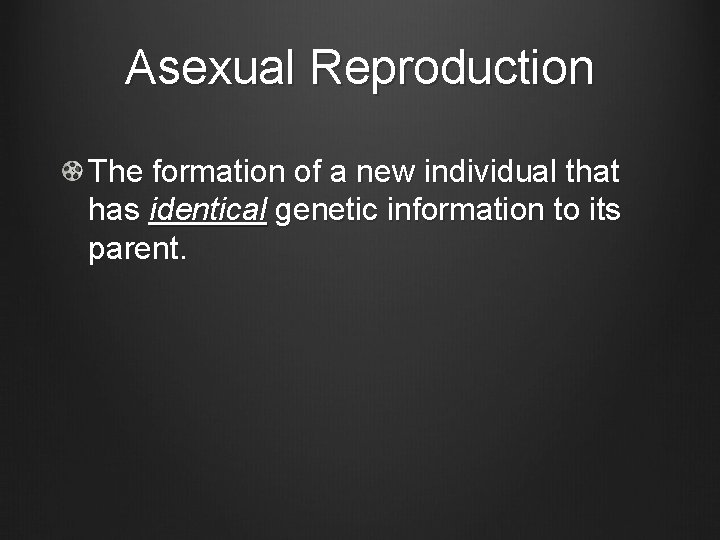 Asexual Reproduction

The formation of a new individual that has identical genetic information to its parent.